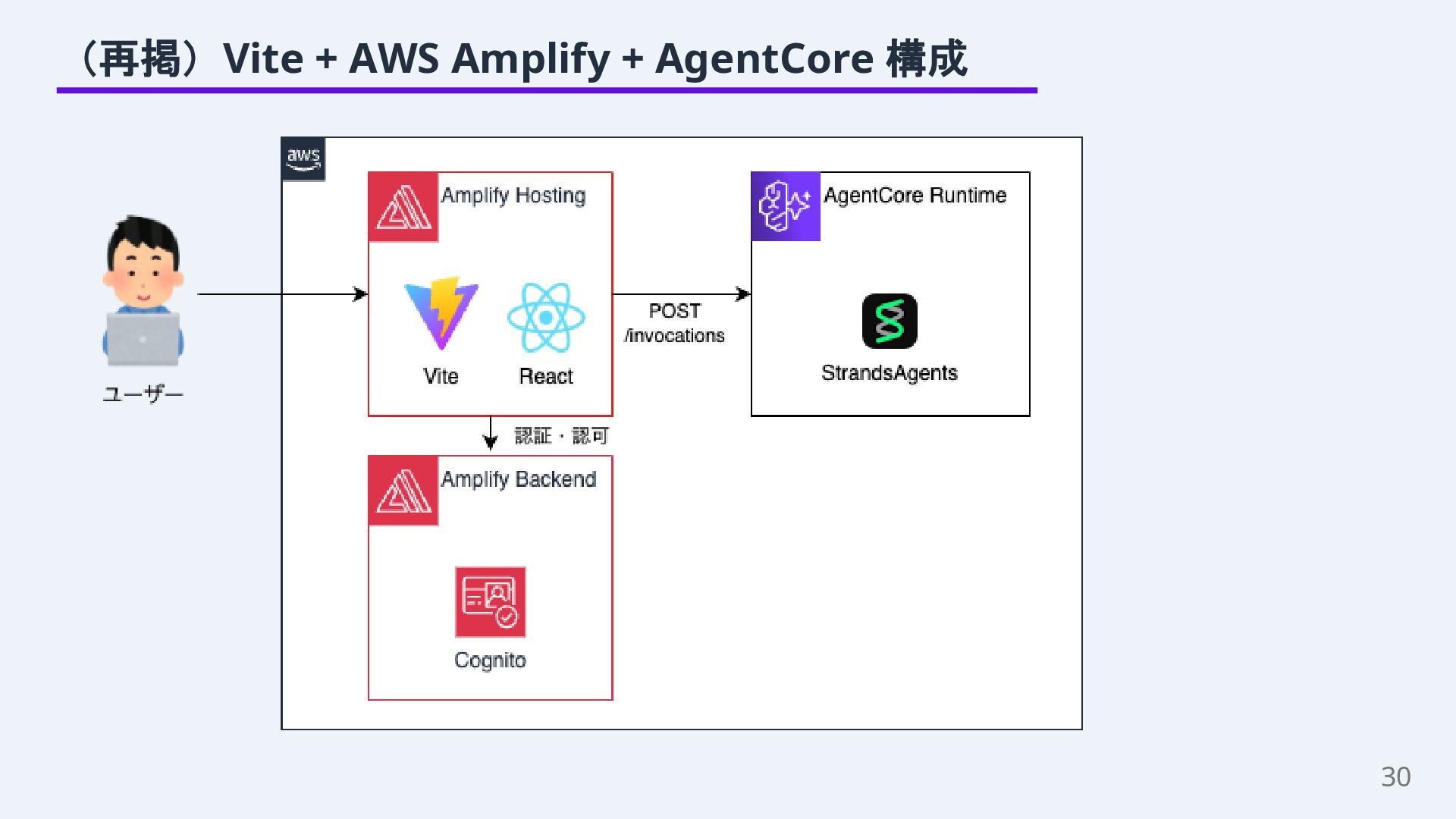 （再掲）Vite + AWS Amplify + AgentCore 構成

aws

ユーザー

Amplify Hosting

Vite

React

POST
/invocations

AgentCore Runtime

StrandsAgents

認証・認可

Amplify Backend

Cognito

30